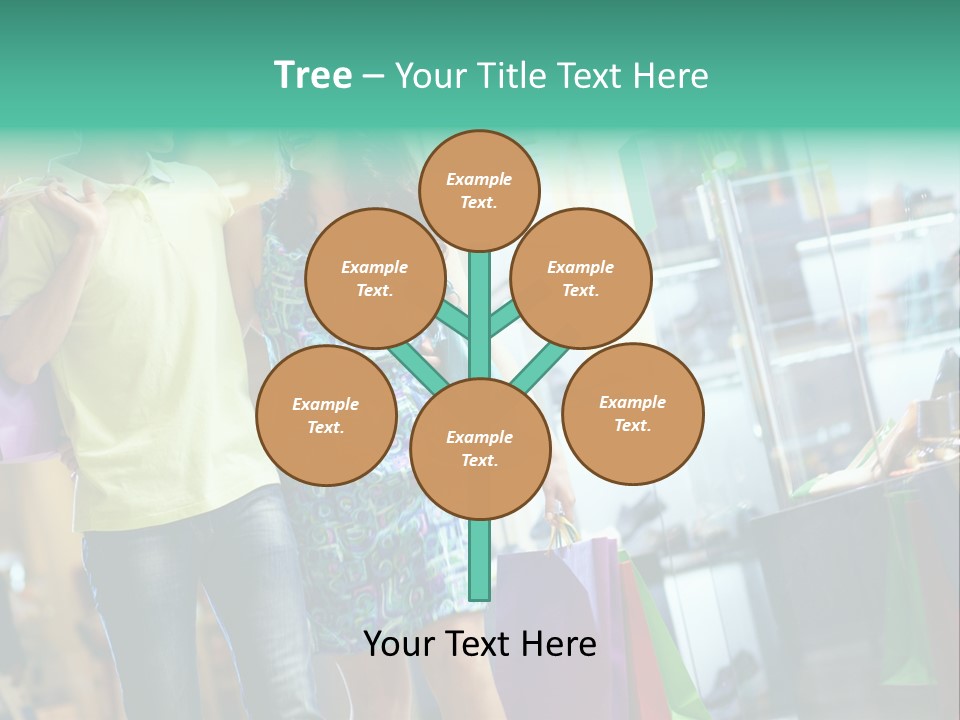 Tree – Your Title Text Here

Example Text.

Example Text.

Example Text.

Example Text.

Example Text.

Example Text.

Your Text Here